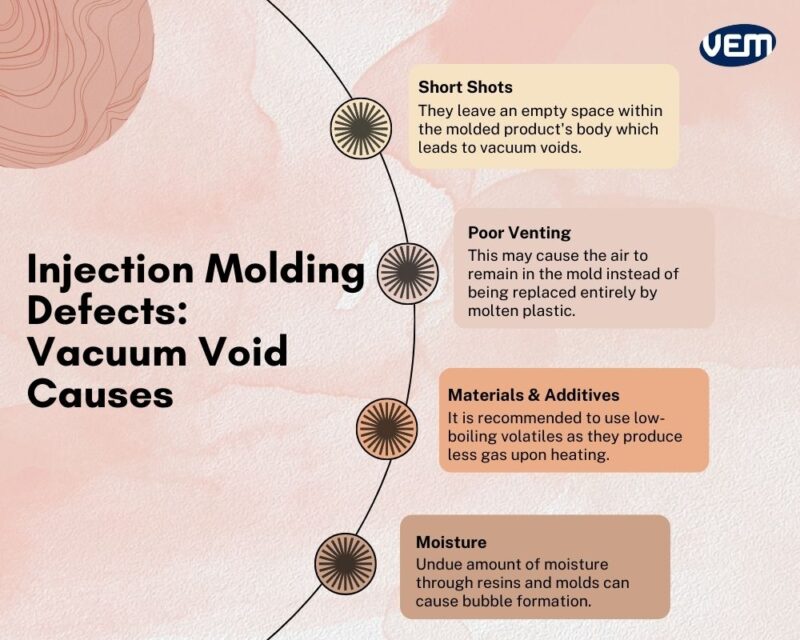 VEM

Injection Molding Defects: Vacuum Void Causes

Short Shots
They leave an empty space within the molded product's body which leads to vacuum voids.

Poor Venting
This may cause the air to remain in the mold instead of being replaced entirely by molten plastic.

Materials & Additives
It is recommended to use low-boiling volatiles as they produce less gas upon heating.

Moisture
Undue amount of moisture through resins and molds can cause bubble formation.